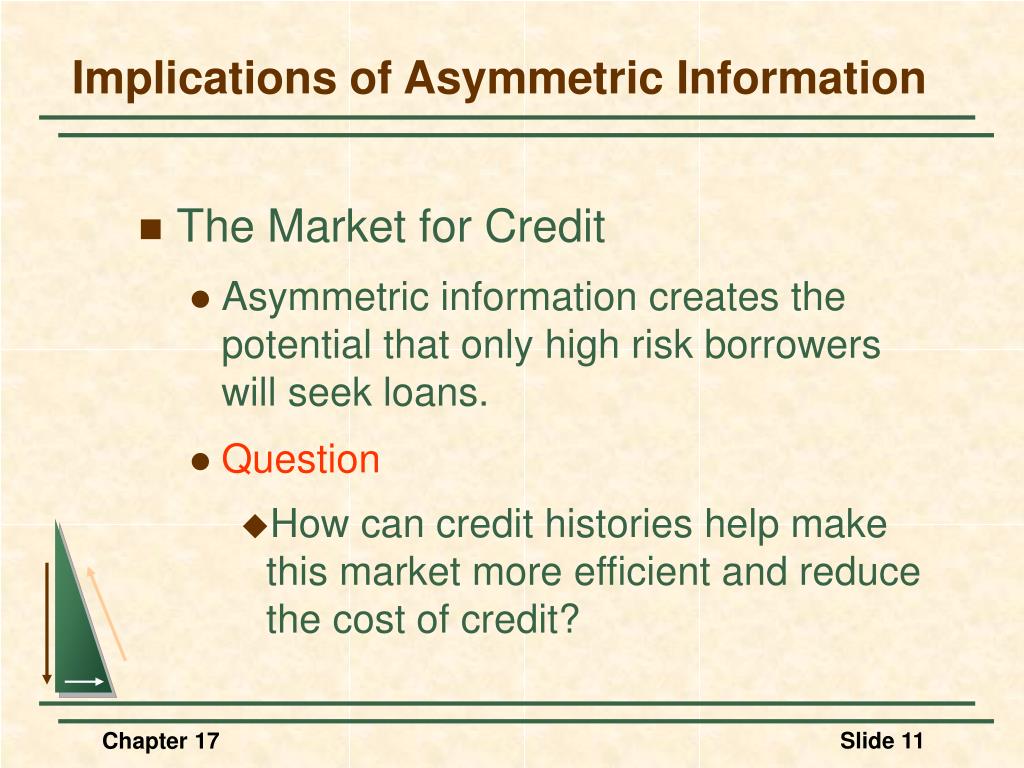 Implications of Asymmetric Information

The Market for Credit

Asymmetric information creates the potential that only high risk borrowers will seek loans.

Question

How can credit histories help make this market more efficient and reduce the cost of credit?

Chapter 17

Slide 11